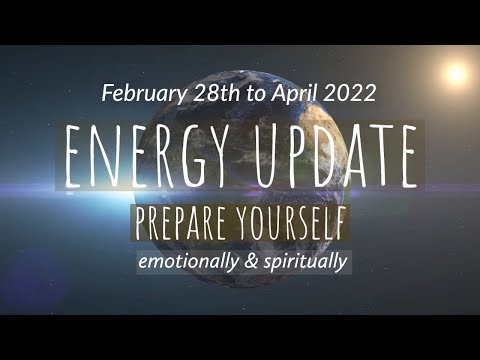 February 28th to April 2022

ENERGY UPDATE

PREPARE YOURSELF

emotionally & spiritually